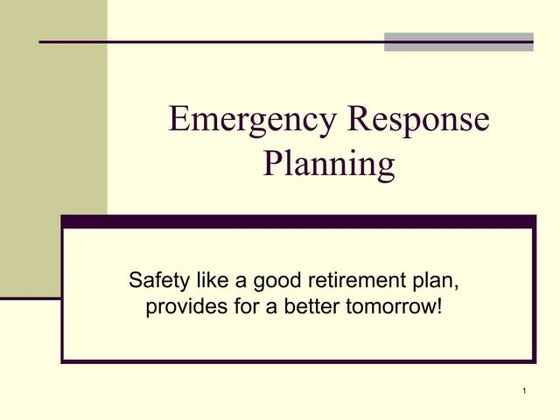 Emergency Response Planning

Safety like a good retirement plan, provides for a better tomorrow!

1